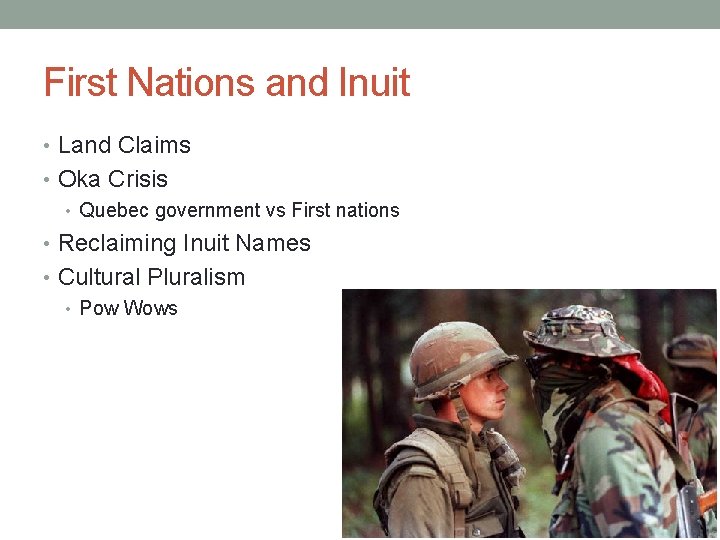 First Nations and Inuit

• Land Claims
• Oka Crisis
  • Quebec government vs First nations
• Reclaiming Inuit Names
• Cultural Pluralism
  • Pow Wows